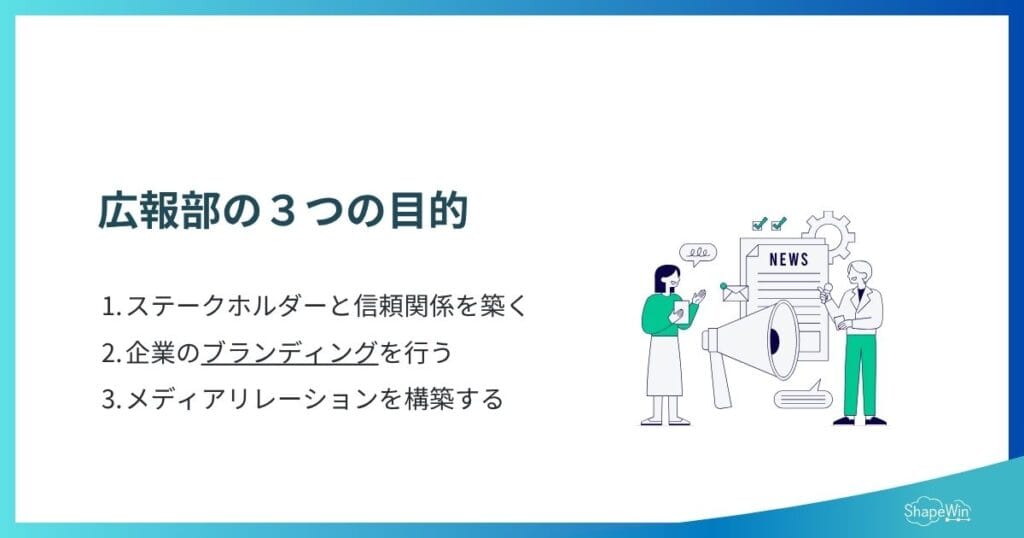 広報部の３つの目的

1. ステークホルダーと信頼関係を築く

2. 企業のブランディングを行う

3. メディアリレーションを構築する

NEWS

ShapeWin